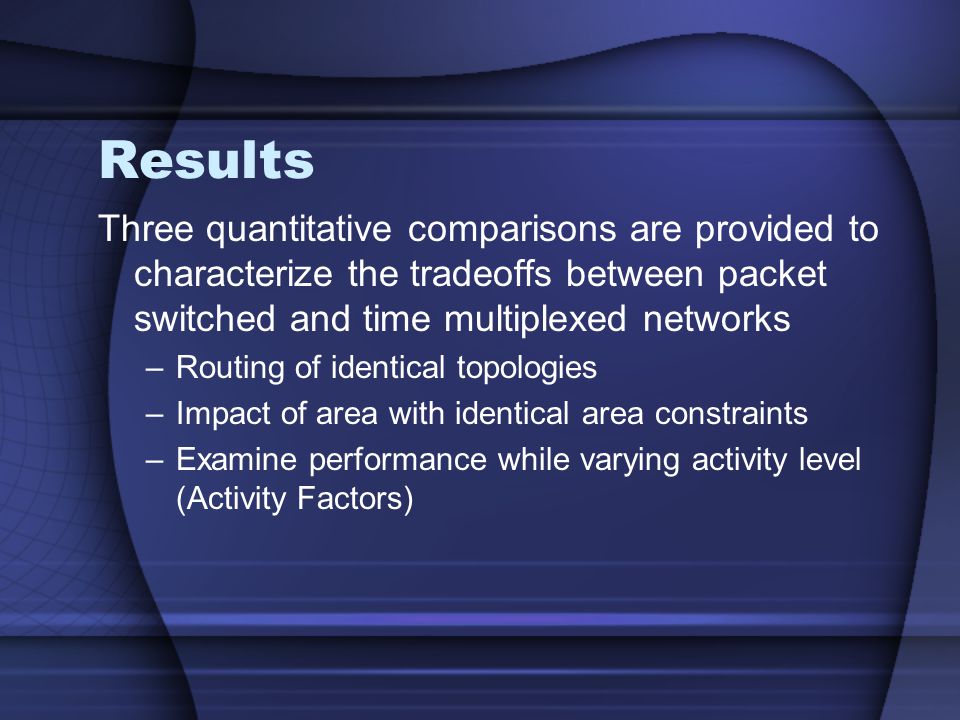 Results

Three quantitative comparisons are provided to characterize the tradeoffs between packet switched and time multiplexed networks

– Routing of identical topologies
– Impact of area with identical area constraints
– Examine performance while varying activity level (Activity Factors)